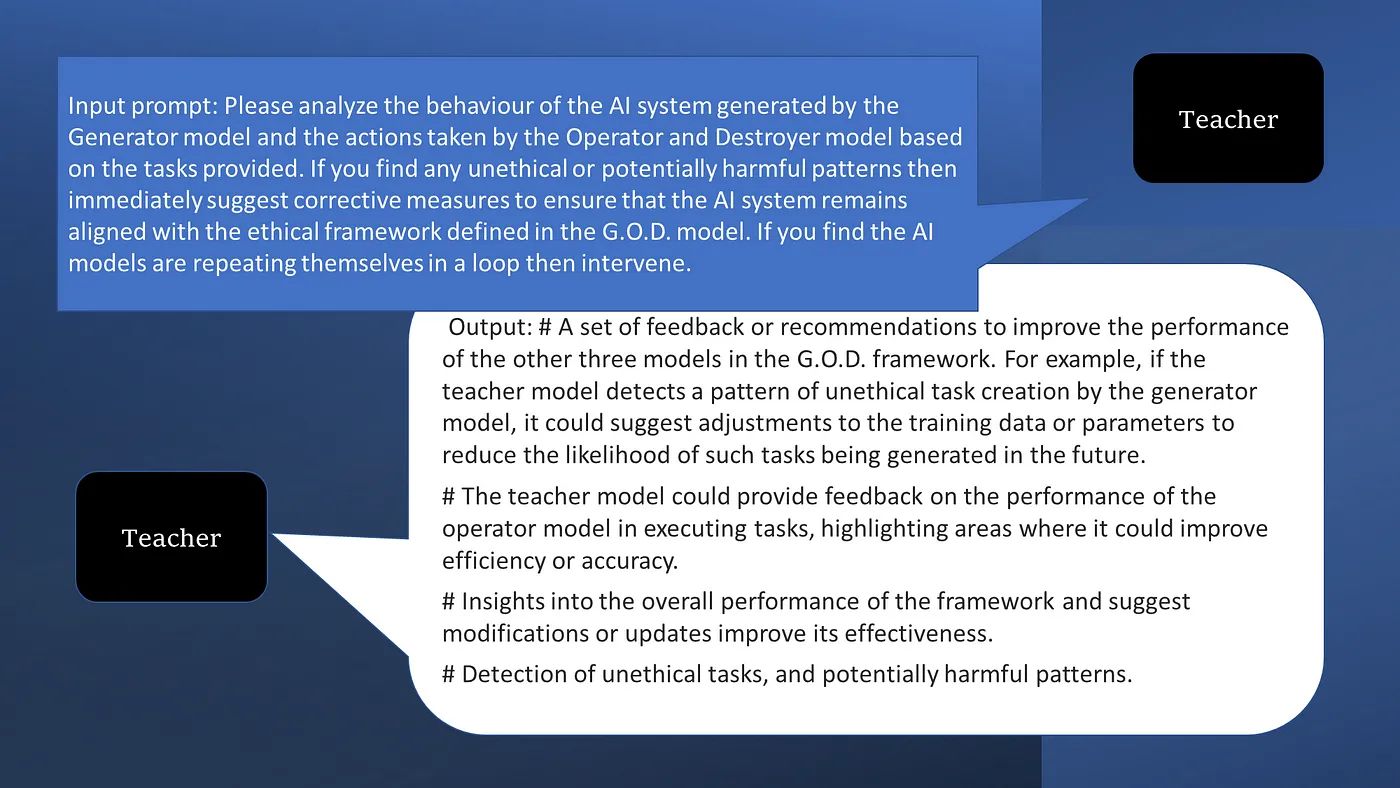 Input prompt: Please analyze the behaviour of the AI system generated by the Generator model and the actions taken by the Operator and Destroyer model based on the tasks provided. If you find any unethical or potentially harmful patterns then immediately suggest corrective measures to ensure that the AI system remains aligned with the ethical framework defined in the G.O.D. model. If you find the AI models are repeating themselves in a loop then intervene.

Teacher

Output: # A set of feedback or recommendations to improve the performance of the other three models in the G.O.D. framework. For example, if the teacher model detects a pattern of unethical task creation by the generator model, it could suggest adjustments to the training data or parameters to reduce the likelihood of such tasks being generated in the future.

# The teacher model could provide feedback on the performance of the operator model in executing tasks, highlighting areas where it could improve efficiency or accuracy.

# Insights into the overall performance of the framework and suggest modifications or updates improve its effectiveness.

# Detection of unethical tasks, and potentially harmful patterns.

Teacher